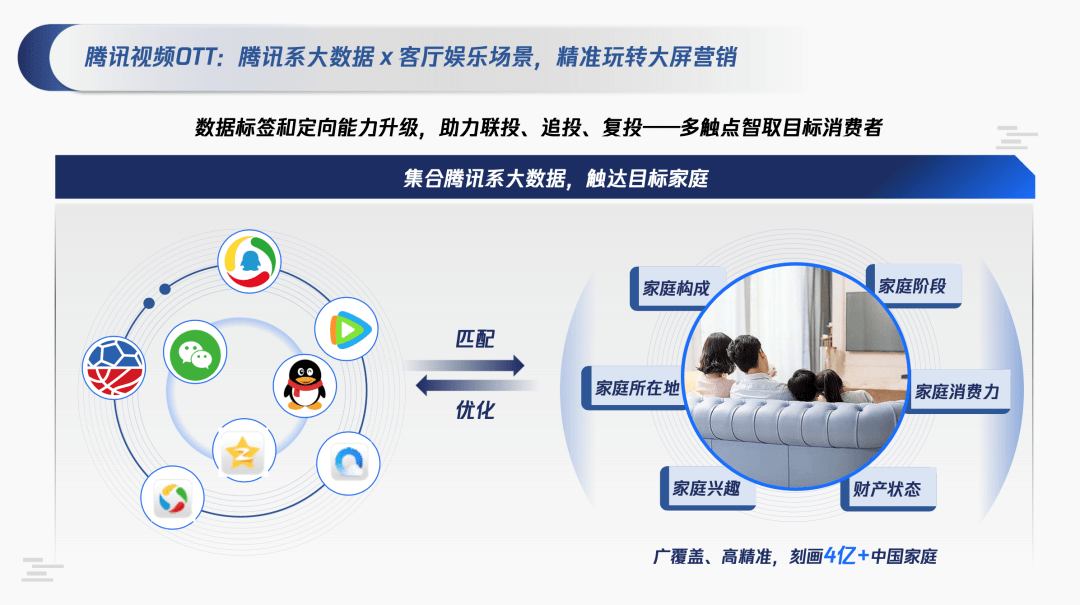 腾讯视频OTT：腾讯系大数据 x 客厅娱乐场景，精准玩转大屏营销

数据标签和定向能力升级，助力联投、追投、复投——多触点智取目标消费者

集合腾讯系大数据，触达目标家庭

匹配

优化

家庭构成

家庭阶段

家庭所在地

家庭消费力

家庭兴趣

财产状态

广覆盖、高精准，刻画4亿+中国家庭